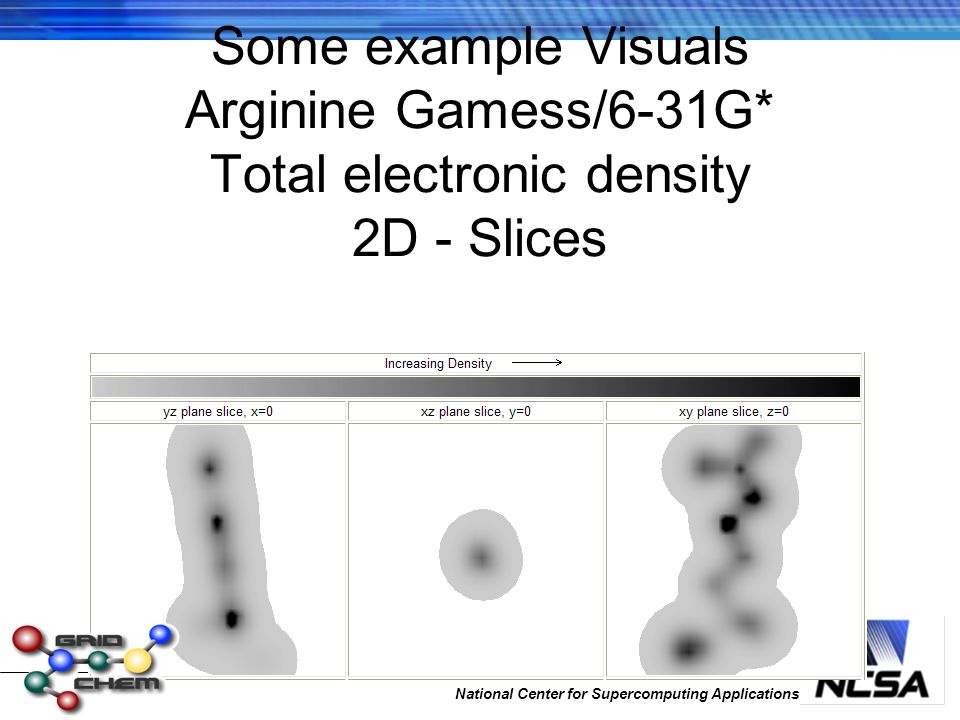 Some example Visuals
Arginine Gamess/6-31G*
Total electronic density
2D - Slices

Increasing Density

yz plane slice, x=0

xz plane slice, y=0

xy plane slice, z=0

GRID CHEM

National Center for Supercomputing Applications

NCSA